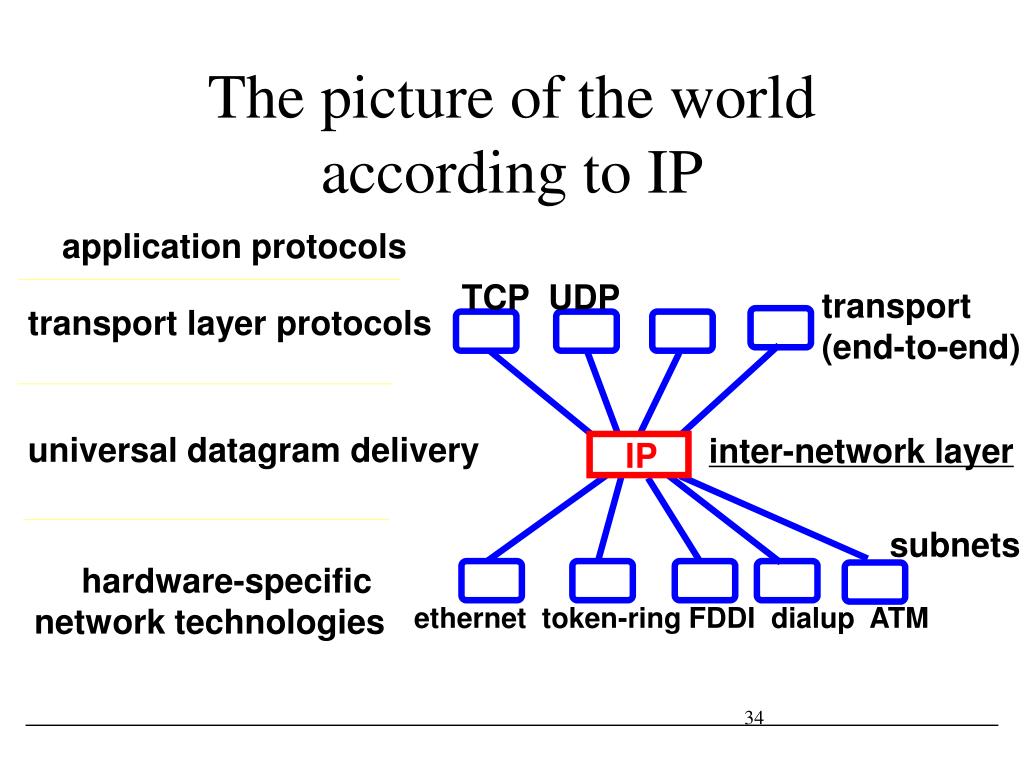 The picture of the world according to IP

application protocols

transport layer protocols

universal datagram delivery

hardware-specific network technologies

TCP UDP

transport (end-to-end)

IP

inter-network layer

subnets

ethernet token-ring FDDI dialup ATM

34